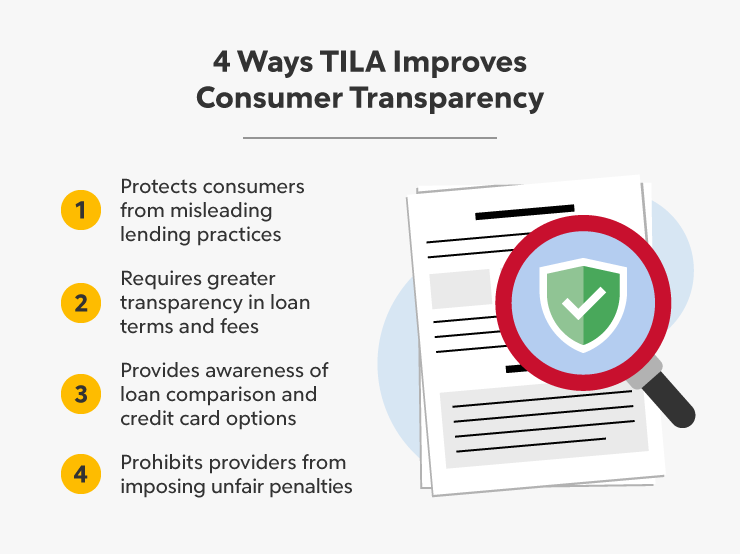 4 Ways TILA Improves Consumer Transparency

1 Protects consumers from misleading lending practices

2 Requires greater transparency in loan terms and fees

3 Provides awareness of loan comparison and credit card options

4 Prohibits providers from imposing unfair penalties